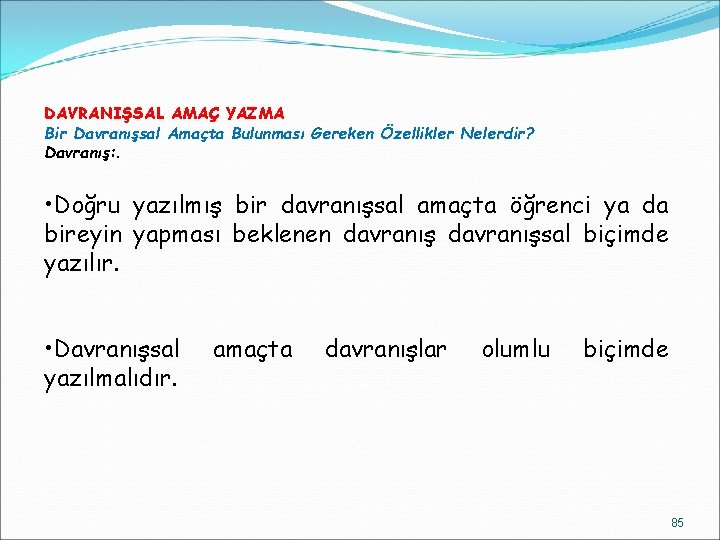 DAVRANIŞSAL AMAÇ YAZMA
Bir Davranışsal Amaçta Bulunması Gereken Özellikler Nelerdir?
Davranış:.

•Doğru yazılmış bir davranışsal amaçta öğrenci ya da bireyin yapması beklenen davranış davranışsal biçimde yazılır.

•Davranışsal amaçta davranışlar olumlu biçimde yazılmalıdır.

85